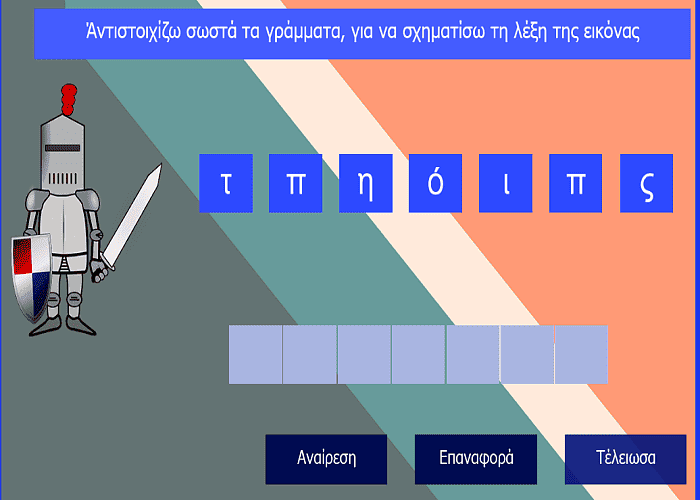 Άντιστοιχίζω σωστά τα γράμματα, για να σχηματίσω τη λέξη της εικόνας

τ π η ό ι π ς

Αναίρεση

Επαναφορά

Τέλειωσα